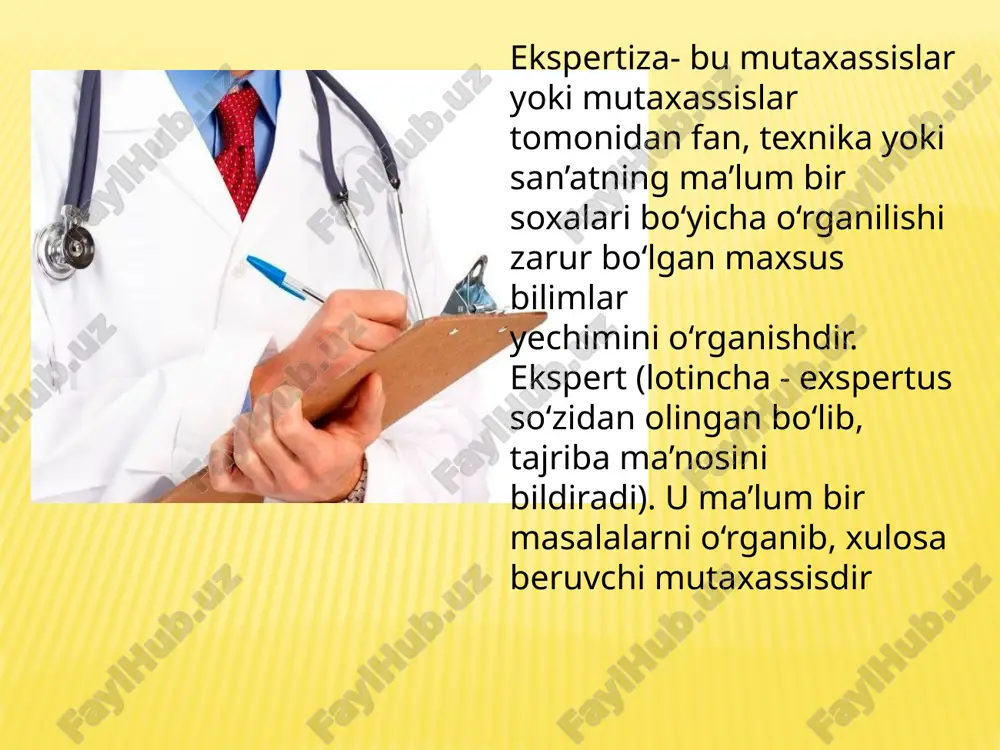 Ekspertiza- bu mutaxassislar yoki mutaxassislar tomonidan fan, texnika yoki san’atning ma’lum bir soxalari bo‘yicha o‘rganilishi zarur bo‘lgan maxsus bilimlar yechimini o‘rganishdir. Ekspert (lotincha - exspertus so‘zidan olingan bo‘lib, tajriba ma’nosini bildiradi). U ma’lum bir masalalarni o‘rganib, xulosa beruvchi mutaxassisdir

FaylHub.uz